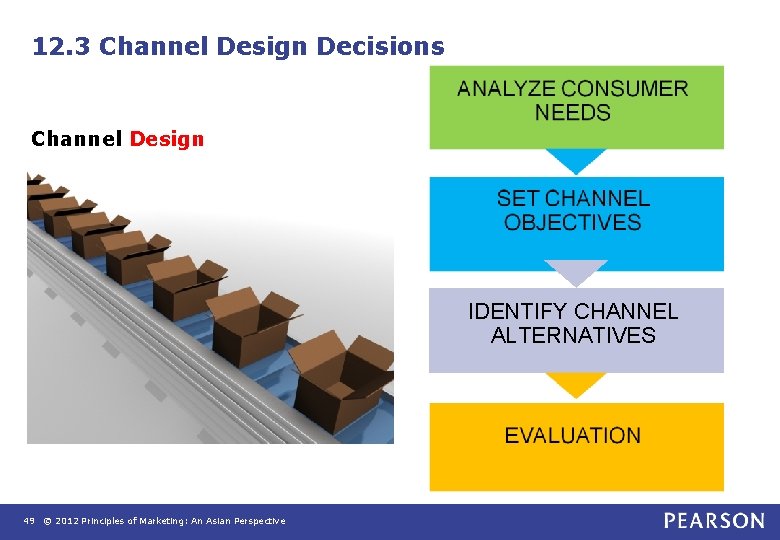 12.3 Channel Design Decisions

Channel Design

ANALYZE CONSUMER NEEDS

SET CHANNEL OBJECTIVES

IDENTIFY CHANNEL ALTERNATIVES

EVALUATION

49 © 2012 Principles of Marketing: An Asian Perspective

PEARSON